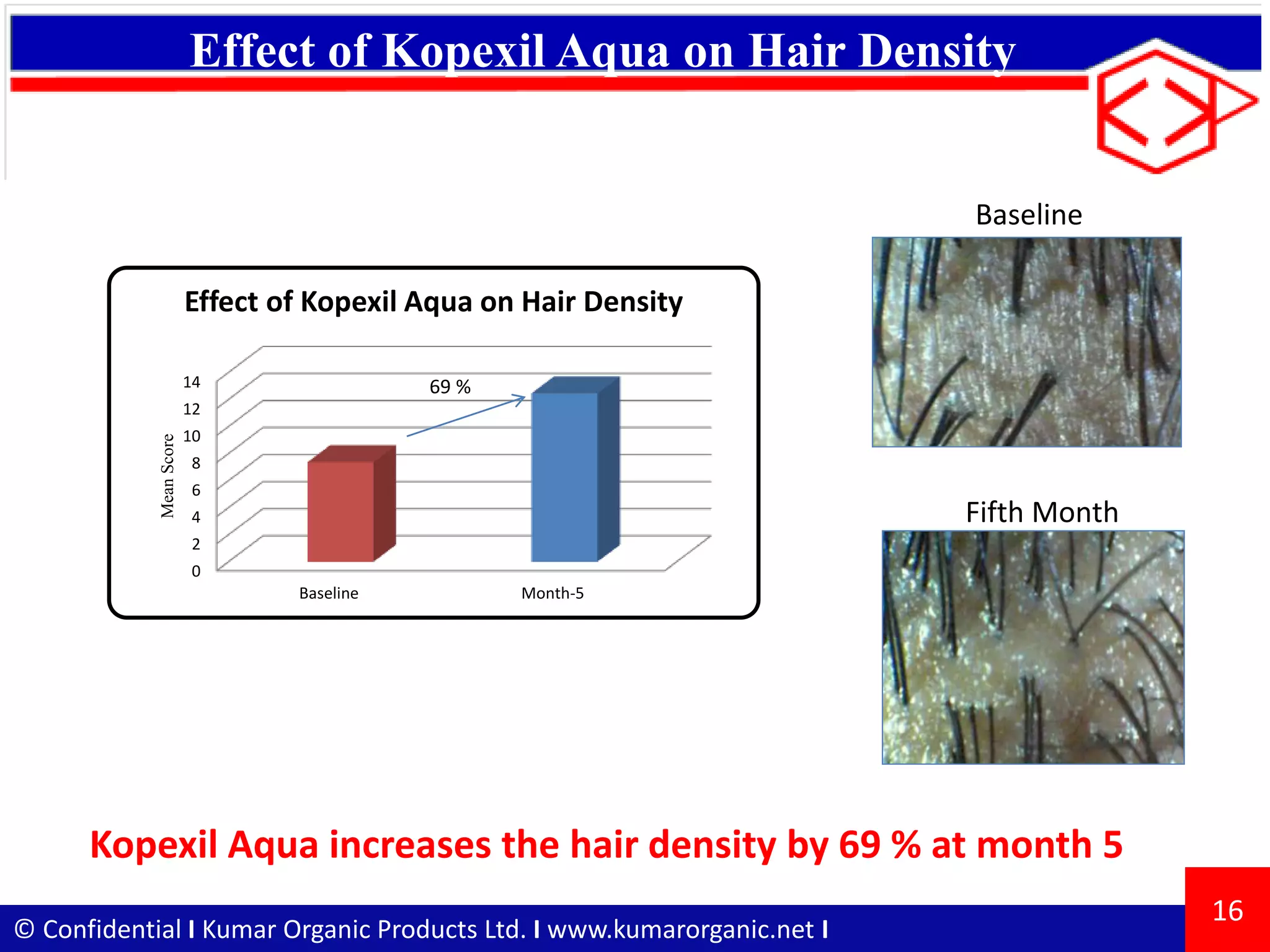 Effect of Kopexil Aqua on Hair Density

Effect of Kopexil Aqua on Hair Density

Mean Score

14
12
10
8
6
4
2
0

69 %

Baseline
Month-5

Baseline

Fifth Month

Kopexil Aqua increases the hair density by 69 % at month 5

© Confidential I Kumar Organic Products Ltd. I www.kumarorganic.net I

16